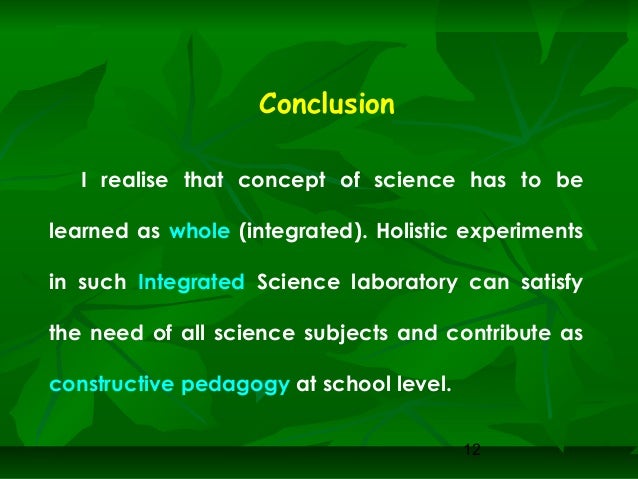 Conclusion

I realise that concept of science has to be learned as whole (integrated). Holistic experiments in such Integrated Science laboratory can satisfy the need of all science subjects and contribute as constructive pedagogy at school level.

12